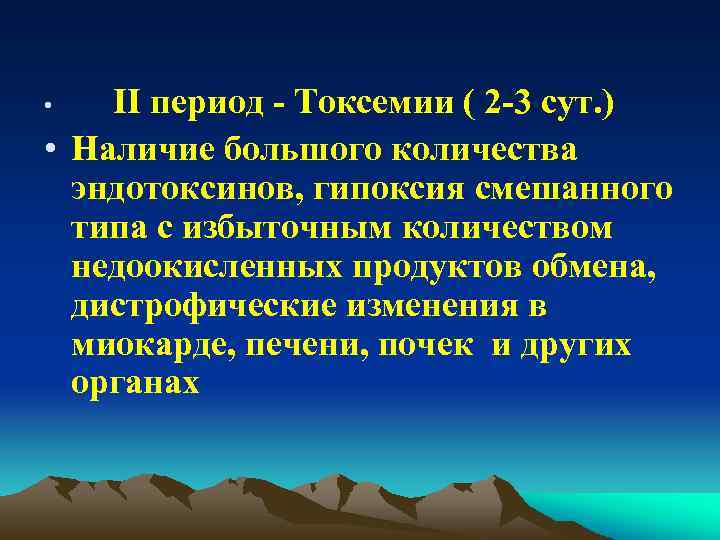 • II период - Токсемии ( 2-3 сут.)

• Наличие большого количества эндотоксинов, гипоксия смешанного типа с избыточным количеством недоокисленных продуктов обмена, дистрофические изменения в миокарде, печени, почек и других органах